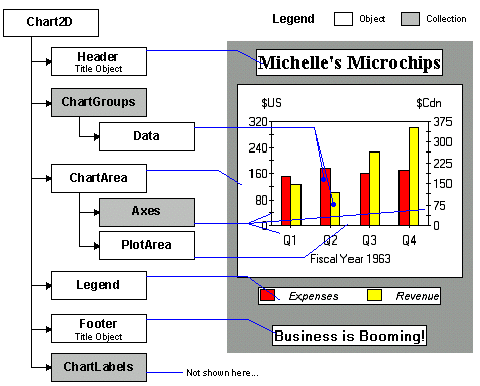 Chart2D

Legend Object Collection

Header
Title Object

ChartGroups

Data

ChartArea

Axes

PlotArea

Legend

Footer
Title Object

ChartLabels

Not shown here...

Michelle's Microchips

$US

$Cdn

320
240
160
80
0

375
300
225
150
75
0

Q1 Q2 Q3 Q4

Fiscal Year 1963

Expenses Revenue

Business is Booming!